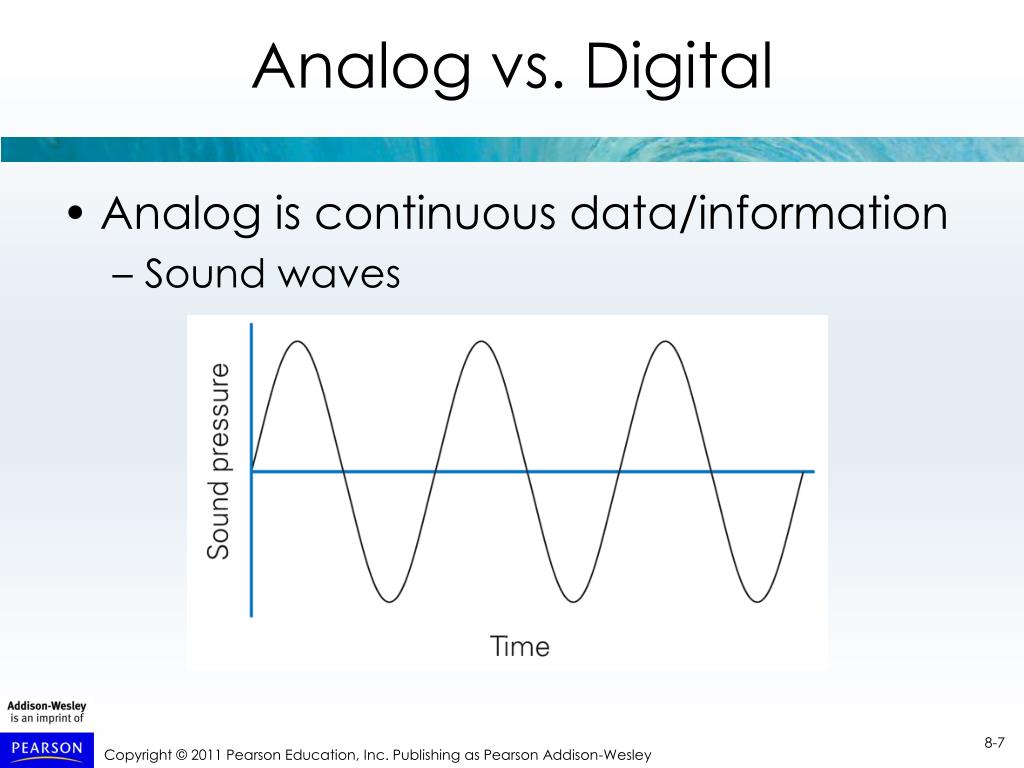 Analog vs. Digital

• Analog is continuous data/information
– Sound waves

Sound pressure

Time

Addison-Wesley
is an imprint of

PEARSON

Copyright © 2011 Pearson Education, Inc. Publishing as Pearson Addison-Wesley

8-7